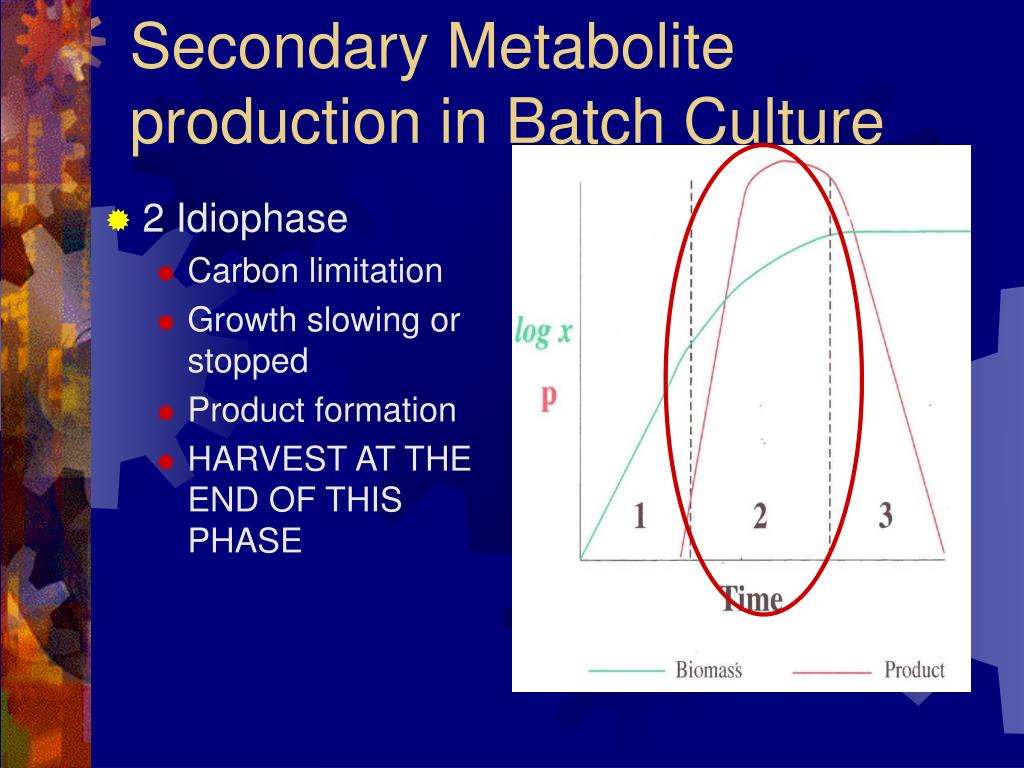 Secondary Metabolite production in Batch Culture

2 Idiophase
Carbon limitation
Growth slowing or stopped
Product formation
HARVEST AT THE END OF THIS PHASE

log x
p
1
2
3
Time
Biomass
Product